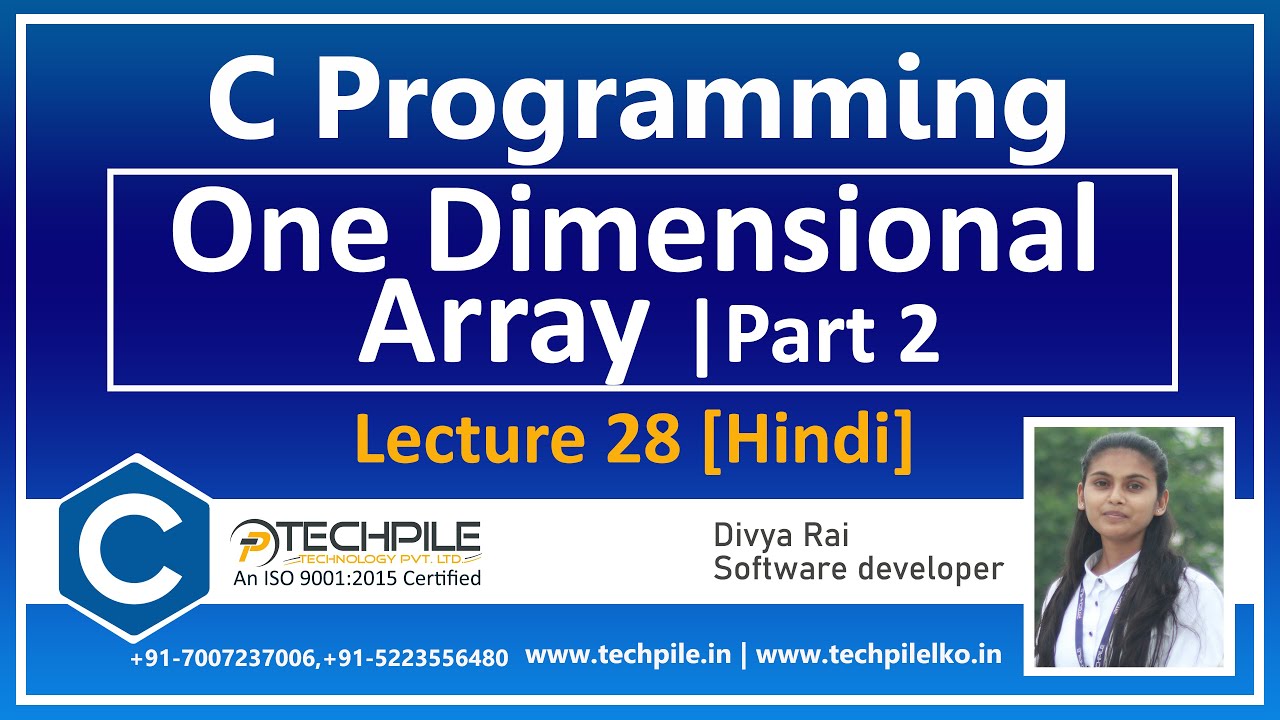 C Programming

One Dimensional Array |Part 2

Lecture 28 [Hindi]

C

TECHPILE
TECHNOLOGY PVT. LTD.
An ISO 9001:2015 Certified

Divya Rai
Software developer

+91-7007237006,+91-5223556480 www.techpile.in | www.techpilelko.in